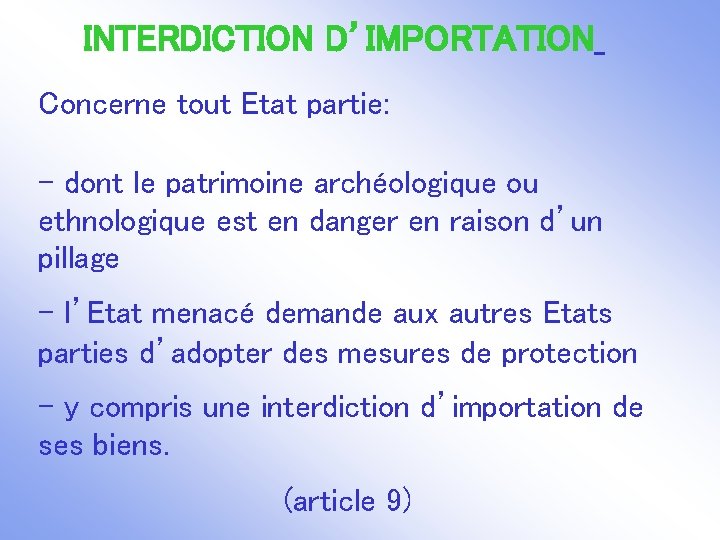 INTERDICTION D'IMPORTATION

Concerne tout Etat partie:

- dont le patrimoine archéologique ou ethnologique est en danger en raison d'un pillage

- l'Etat menacé demande aux autres Etats parties d'adopter des mesures de protection

- y compris une interdiction d'importation de ses biens.

(article 9)